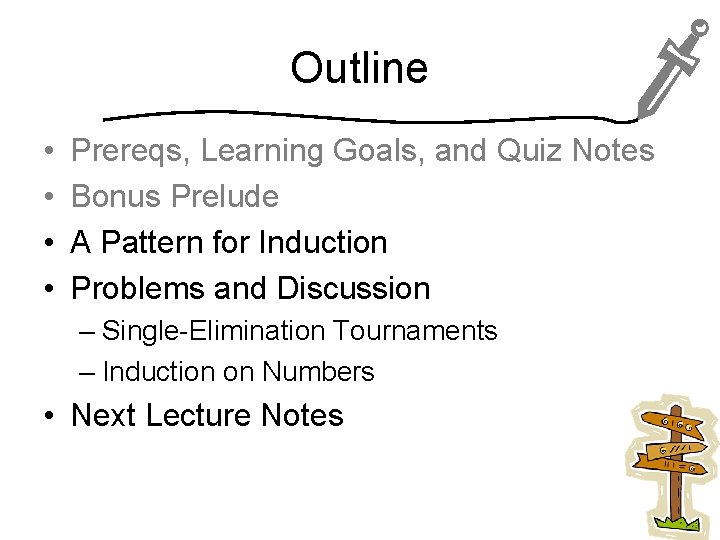 Outline

• Prereqs, Learning Goals, and Quiz Notes
• Bonus Prelude
• A Pattern for Induction
• Problems and Discussion
  – Single-Elimination Tournaments
  – Induction on Numbers
• Next Lecture Notes